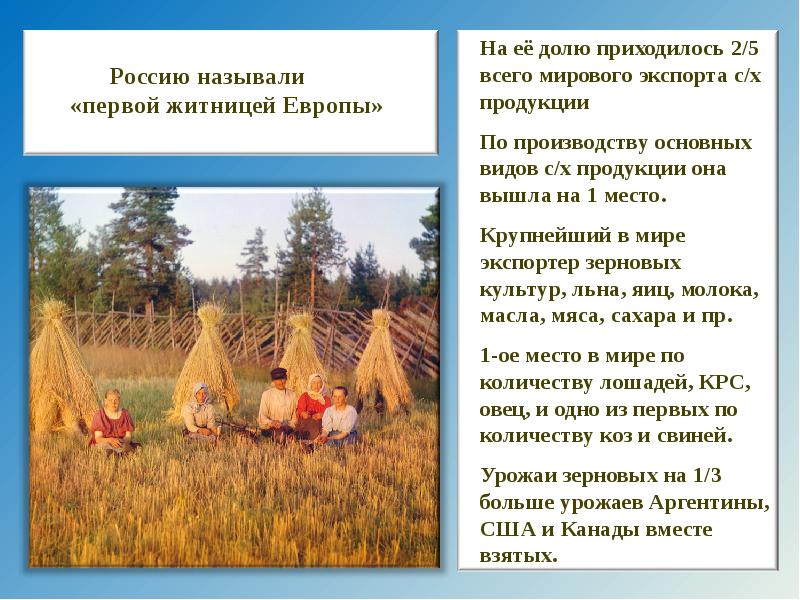 Россию называли «первой житницей Европы»

На её долю приходилось 2/5 всего мирового экспорта с/х продукции

По производству основных видов с/х продукции она вышла на 1 место.

Крупнейший в мире экспортер зерновых культур, льна, яиц, молока, масла, мяса, сахара и пр.

1-ое место в мире по количеству лошадей, КРС, овец, и одно из первых по количеству коз и свиней.

Урожаи зерновых на 1/3 больше урожаев Аргентины, США и Канады вместе взятых.